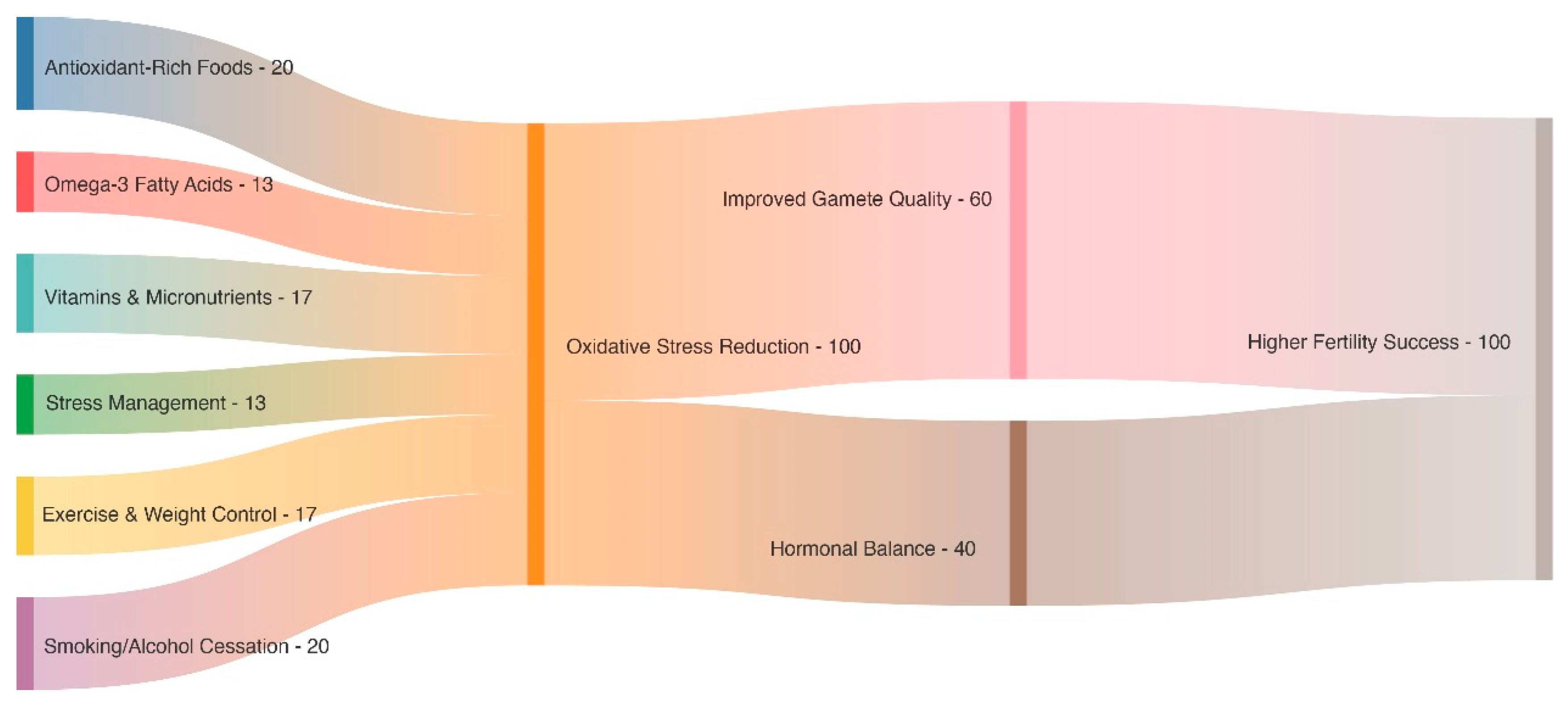 Antioxidant-Rich Foods - 20

Omega-3 Fatty Acids - 13

Vitamins & Micronutrients - 17

Stress Management - 13

Exercise & Weight Control - 17

Smoking/Alcohol Cessation - 20

Oxidative Stress Reduction - 100

Improved Gamete Quality - 60

Hormonal Balance - 40

Higher Fertility Success - 100